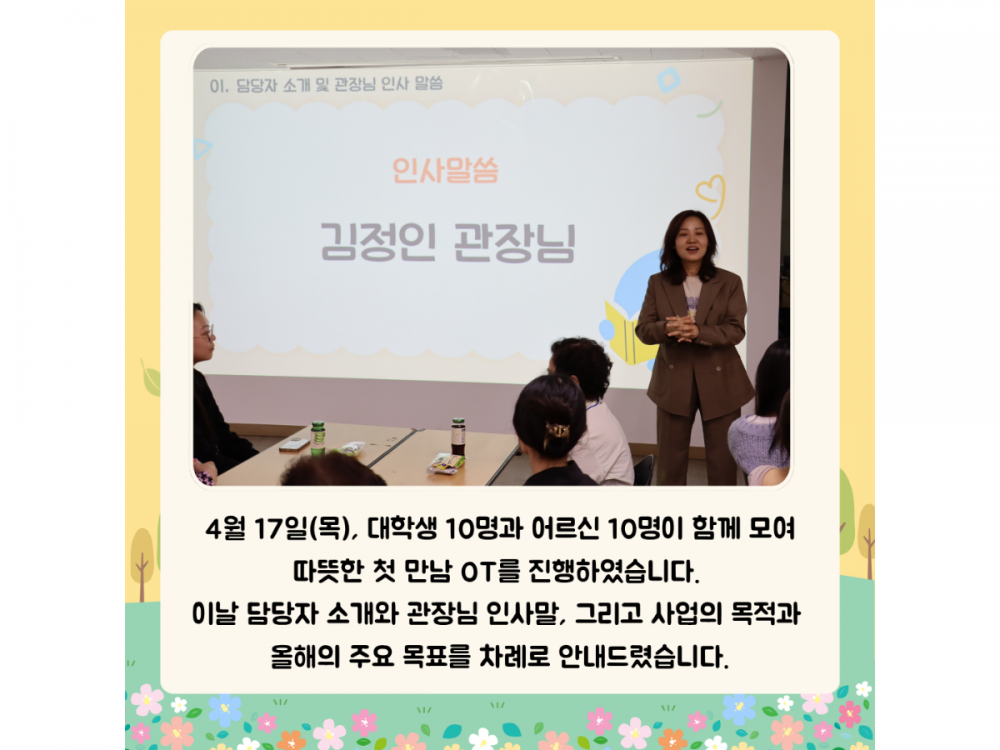 01. 담당자 소개 및 관장님 인사 말씀

인사말씀

김정인 관장님

4월 17일(목), 대학생 10명과 어르신 10명이 함께 모여 따뜻한 첫 만남 OT를 진행하였습니다.
이날 담당자 소개와 관장님 인사말, 그리고 사업의 목적과 올해의 주요 목표를 차례로 안내드렸습니다.